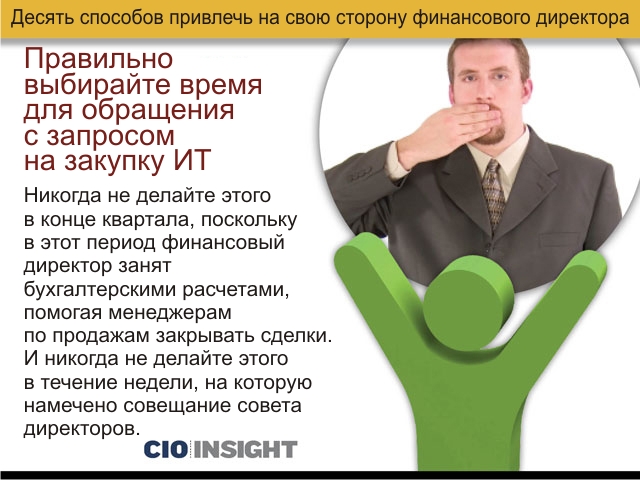 Десять способов привлечь на свою сторону финансового директора

Правильно выбирайте время для обращения с запросом на закупку ИТ

Никогда не делайте этого в конце квартала, поскольку в этот период финансовый директор занят бухгалтерскими расчетами, помогая менеджерам по продажам закрывать сделки. И никогда не делайте этого в течение недели, на которую намечено совещание совета директоров.

CIO INSIGHT